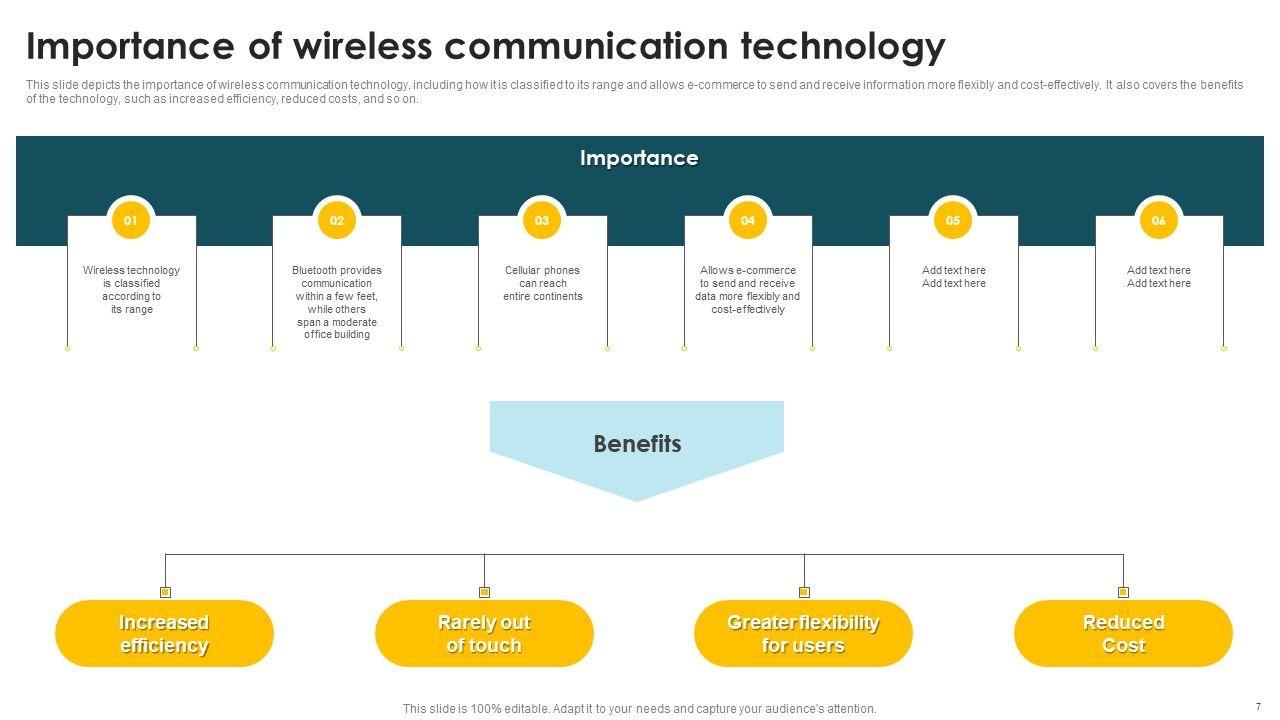 Importance of wireless communication technology

This slide depicts the importance of wireless communication technology, including how it is classified to its range and allows e-commerce to send and receive information more flexibly and cost-effectively. It also covers the benefits of the technology, such as increased efficiency, reduced costs, and so on.

Importance

01
Wireless technology is classified according to its range

02
Bluetooth provides communication within a few feet, while others span a moderate office building

03
Cellular phones can reach entire continents

04
Allows e-commerce to send and receive data more flexibly and cost-effectively

05
Add text here Add text here

06
Add text here Add text here

Benefits

Increased efficiency

Rarely out of touch

Greater flexibility for users

Reduced Cost

This slide is 100% editable. Adapt it to your needs and capture your audience's attention.

7